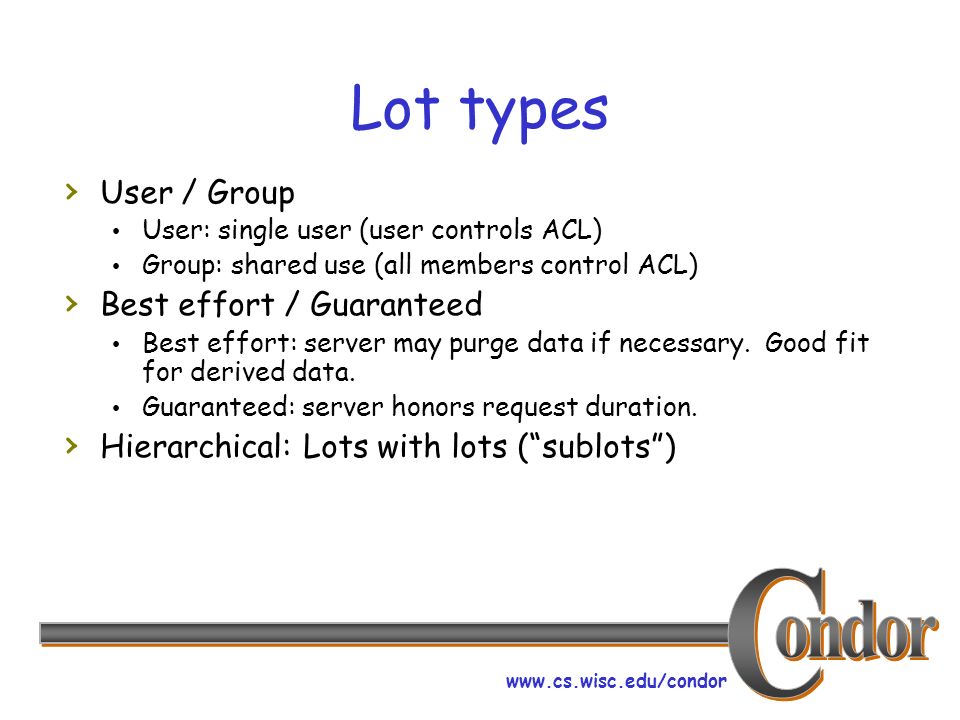 Lot types

› User / Group
• User: single user (user controls ACL)
• Group: shared use (all members control ACL)

› Best effort / Guaranteed
• Best effort: server may purge data if necessary. Good fit for derived data.
• Guaranteed: server honors request duration.

› Hierarchical: Lots with lots (“sublots”)

Condor

www.cs.wisc.edu/condor